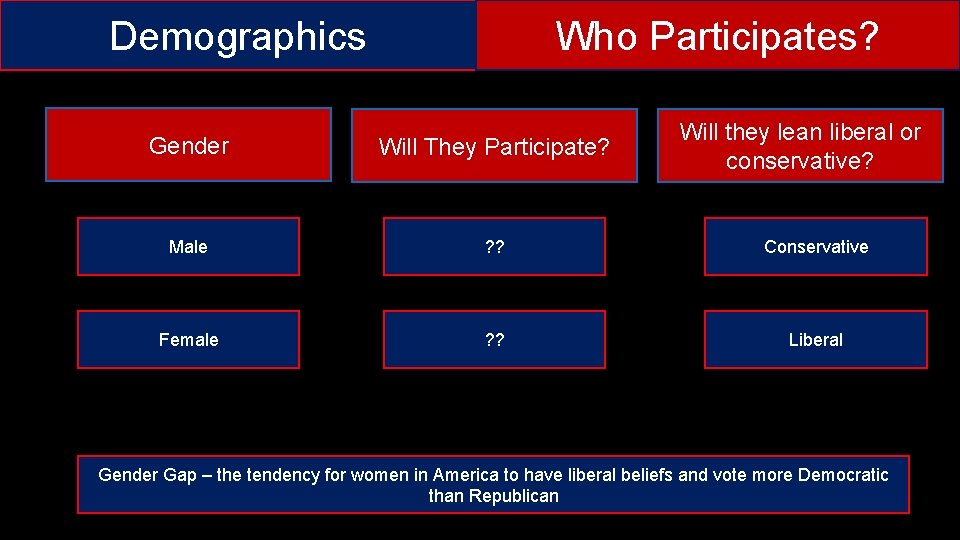 Demographics

Who Participates?

| Gender | Will They Participate? | Will they lean liberal or conservative? |
|---|---|---|
| Male | ?? | Conservative |
| Female | ?? | Liberal |

Gender Gap – the tendency for women in America to have liberal beliefs and vote more Democratic than Republican